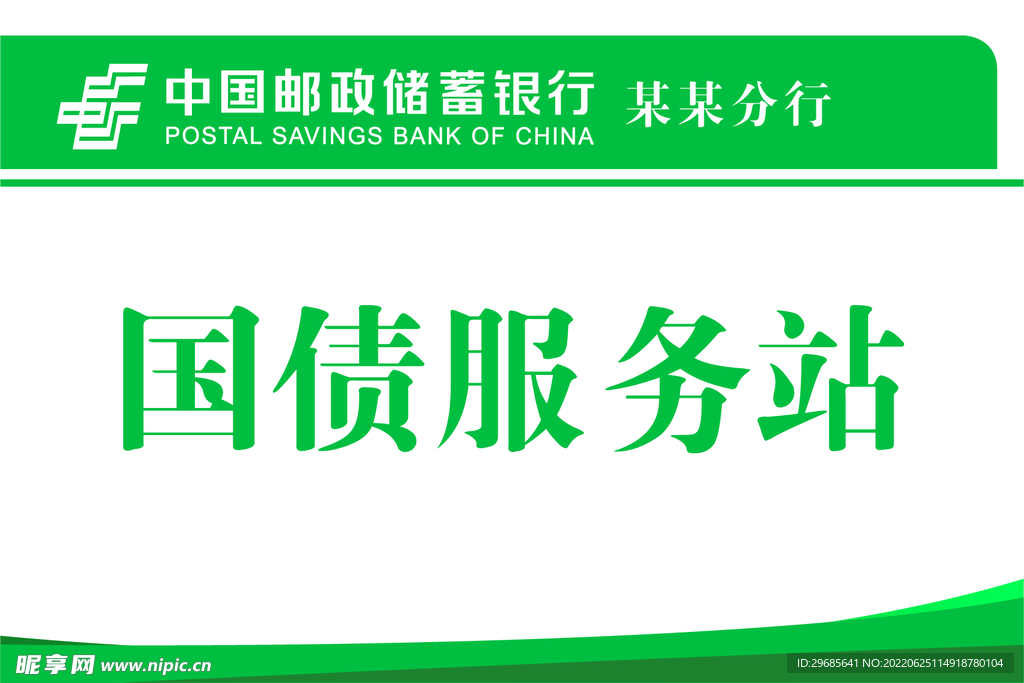 中国邮政储蓄银行 某某分行
POSTAL SAVINGS BANK OF CHINA

国债服务站

昵享网 www.nipic.cn
ID:29685641 NO:20220625114918780104